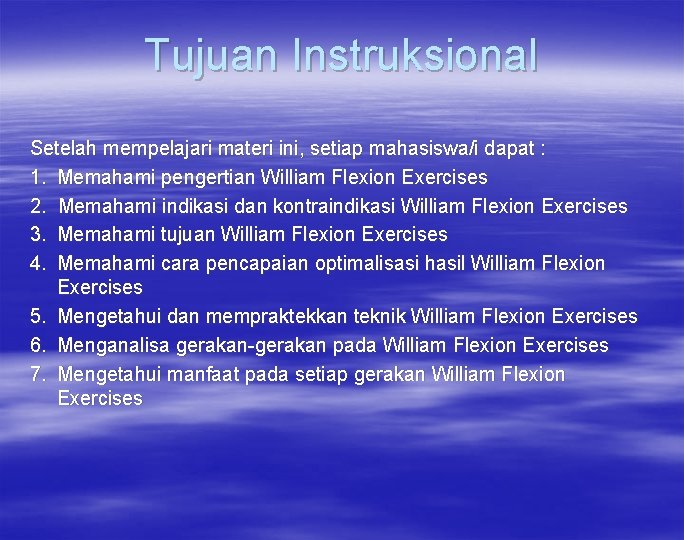 Tujuan Instruksional

Setelah mempelajari materi ini, setiap mahasiswa/i dapat :
1. Memahami pengertian William Flexion Exercises
2. Memahami indikasi dan kontraindikasi William Flexion Exercises
3. Memahami tujuan William Flexion Exercises
4. Memahami cara pencapaian optimalisasi hasil William Flexion Exercises
5. Mengetahui dan mempraktekkan teknik William Flexion Exercises
6. Menganalisa gerakan-gerakan pada William Flexion Exercises
7. Mengetahui manfaat pada setiap gerakan William Flexion Exercises